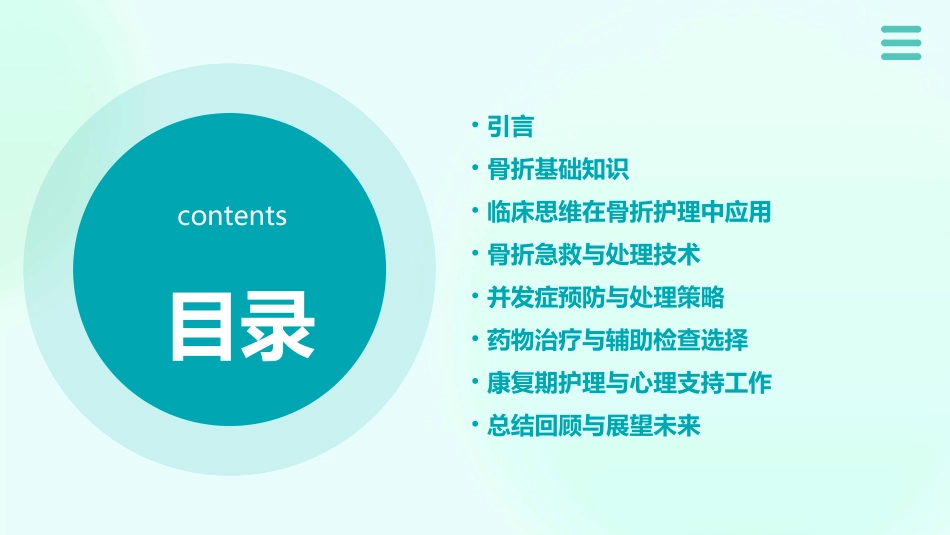 contents

目录

• 引言
• 骨折基础知识
• 临床思维在骨折护理中应用
• 骨折急救与处理技术
• 并发症预防与处理策略
• 药物治疗与辅助检查选择
• 康复期护理与心理支持工作
• 总结回顾与展望未来